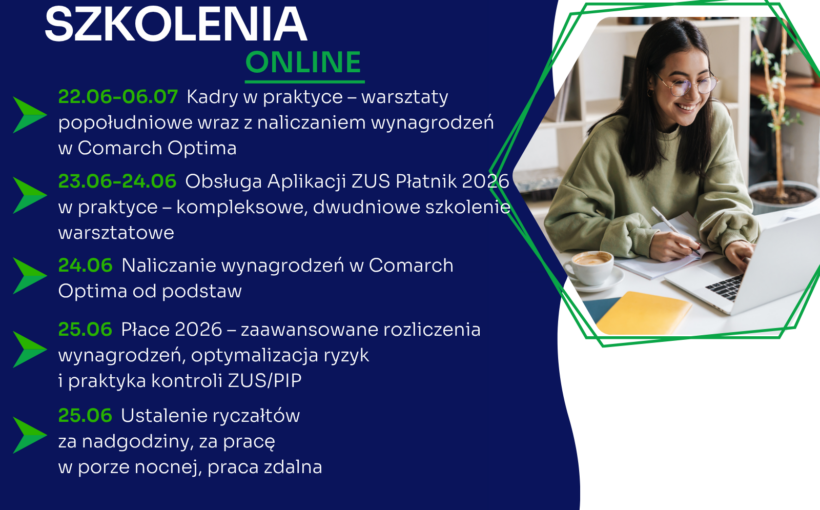 SZKOLENIA
ONLINE

22.06-06.07 Kadry w praktyce – warsztaty popołudniowe wraz z naliczaniem wynagrodzeń w Comarch Optima

23.06-24.06 Obsługa Aplikacji ZUS Płatnik 2026 w praktyce – kompleksowe, dwudniowe szkolenie warsztatowe

24.06 Naliczanie wynagrodzeń w Comarch Optima od podstaw

25.06 Płace 2026 – zaawansowane rozliczenia wynagrodzeń, optymalizacja ryzyk i praktyka kontroli ZUS/PIP

25.06 Ustalenie ryczałtów za nadgodziny, za pracę w porze nocnej, praca zdalna